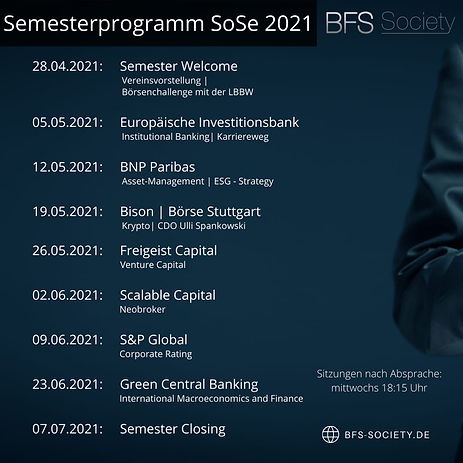 Semesterprogramm SoSe 2021

BFS Society

28.04.2021: Semester Welcome
Vereinsvorstellung | Börsenchallenge mit der LBBW

05.05.2021: Europäische Investitionsbank
Institutional Banking| Karriereweg

12.05.2021: BNP Paribas
Asset-Management | ESG - Strategy

19.05.2021: Bison | Börse Stuttgart
Krypto| CDO Ulli Spankowski

26.05.2021: Freigeist Capital
Venture Capital

02.06.2021: Scalable Capital
Neobroker

09.06.2021: S&P Global
Corporate Rating

23.06.2021: Green Central Banking
International Macroeconomics and Finance

07.07.2021: Semester Closing

Sitzungen nach Absprache: mittwochs 18:15 Uhr

BFS-SOCIETY.DE